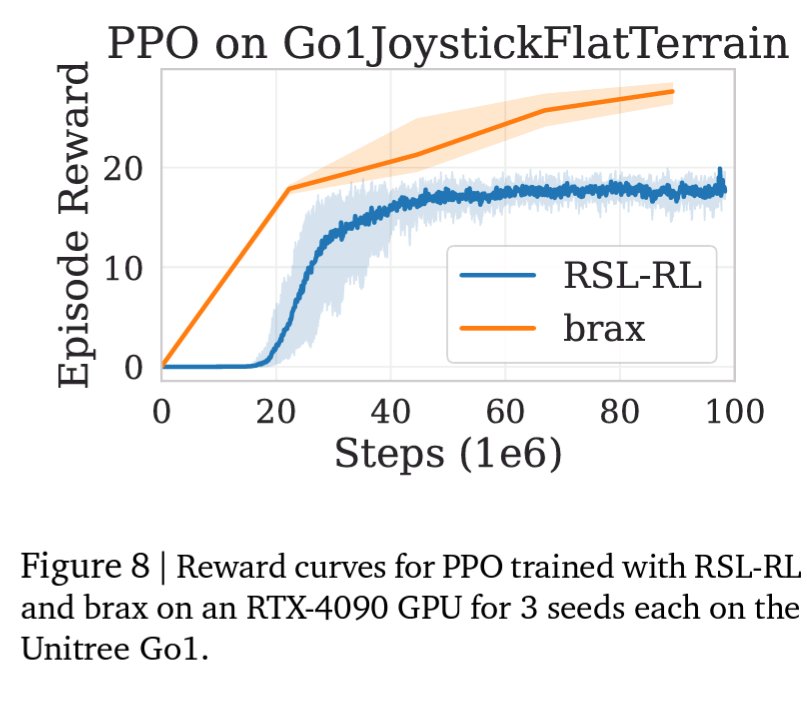 PPO on Go1JoystickFlatTerrain

Episode Reward

20
10
0

RSL-RL
brax

0 20 40 60 80 100

Steps (1e6)

Figure 8 | Reward curves for PPO trained with RSL-RL and brax on an RTX-4090 GPU for 3 seeds each on the Unitree Go1.